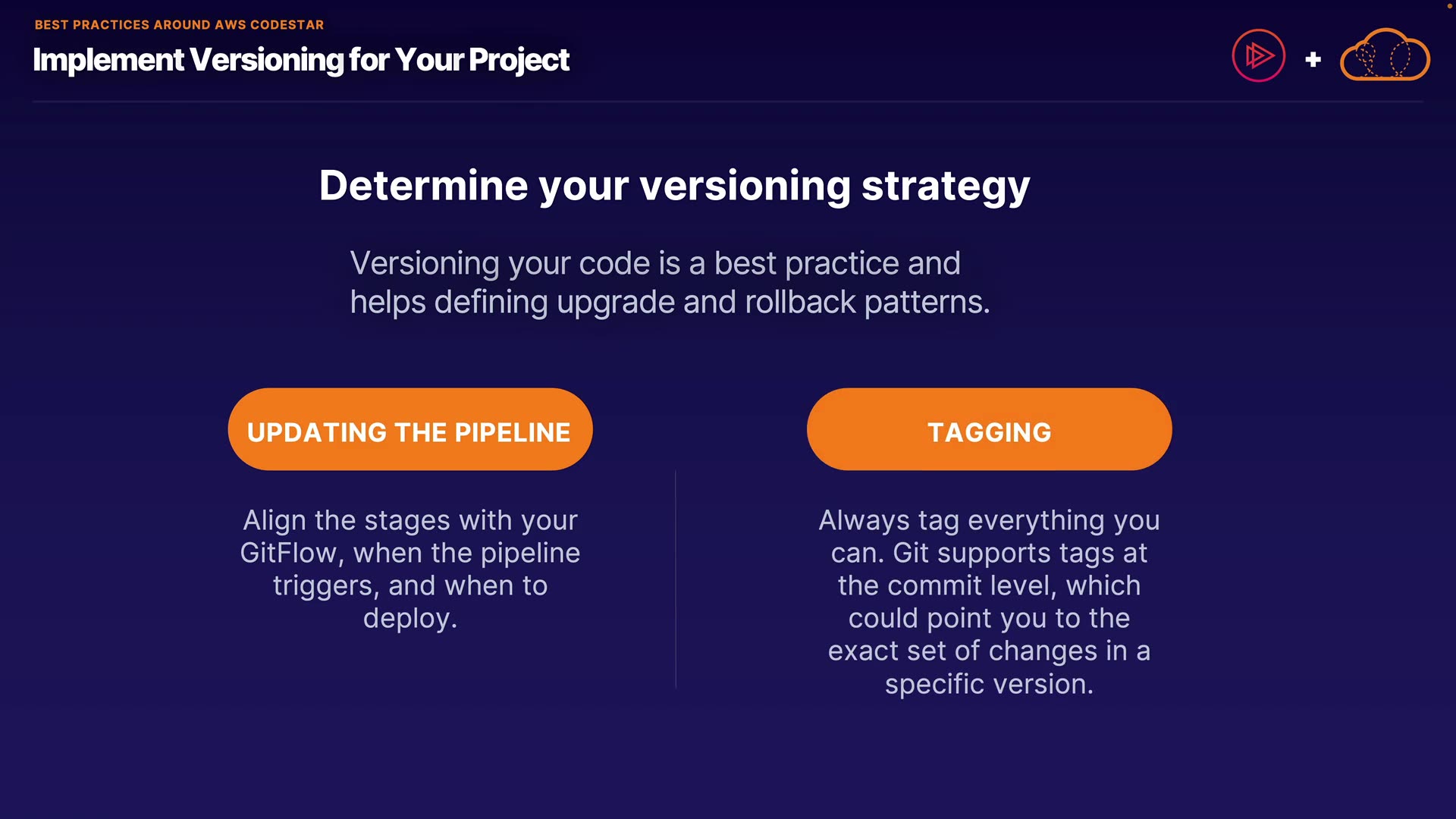 BEST PRACTICES AROUND AWS CODESTAR

Implement Versioning for Your Project

+

Determine your versioning strategy

Versioning your code is a best practice and helps defining upgrade and rollback patterns.

UPDATING THE PIPELINE

Align the stages with your GitFlow, when the pipeline triggers, and when to deploy.

TAGGING

Always tag everything you can. Git supports tags at the commit level, which could point you to the exact set of changes in a specific version.